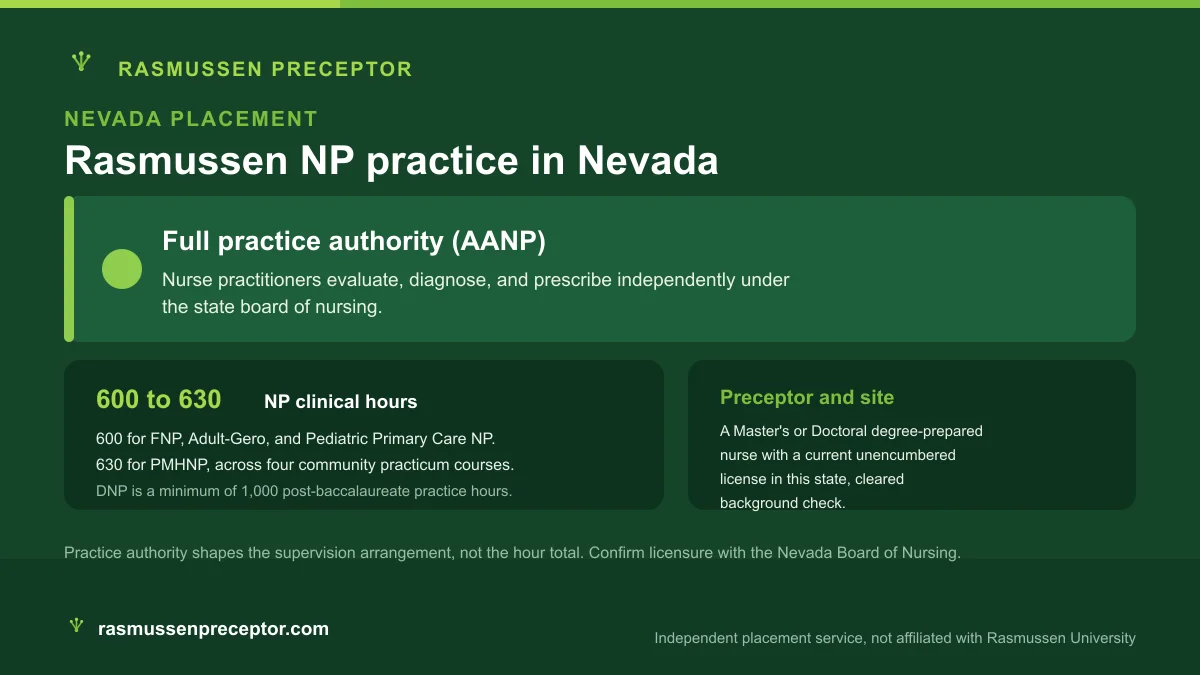 RASMUSSEN PRECEPTOR

NEVADA PLACEMENT

Rasmussen NP practice in Nevada

Full practice authority (AANP)

Nurse practitioners evaluate, diagnose, and prescribe independently under the state board of nursing.

600 to 630 NP clinical hours

600 for FNP, Adult-Gero, and Pediatric Primary Care NP. 630 for PMHNP, across four community practicum courses.

DNP is a minimum of 1,000 post-baccalaureate practice hours.

Preceptor and site

A Master's or Doctoral degree-prepared nurse with a current unencumbered license in this state, cleared background check.

Practice authority shapes the supervision arrangement, not the hour total. Confirm licensure with the Nevada Board of Nursing.

rasmussenpreceptor.com

Independent placement service, not affiliated with Rasmussen University